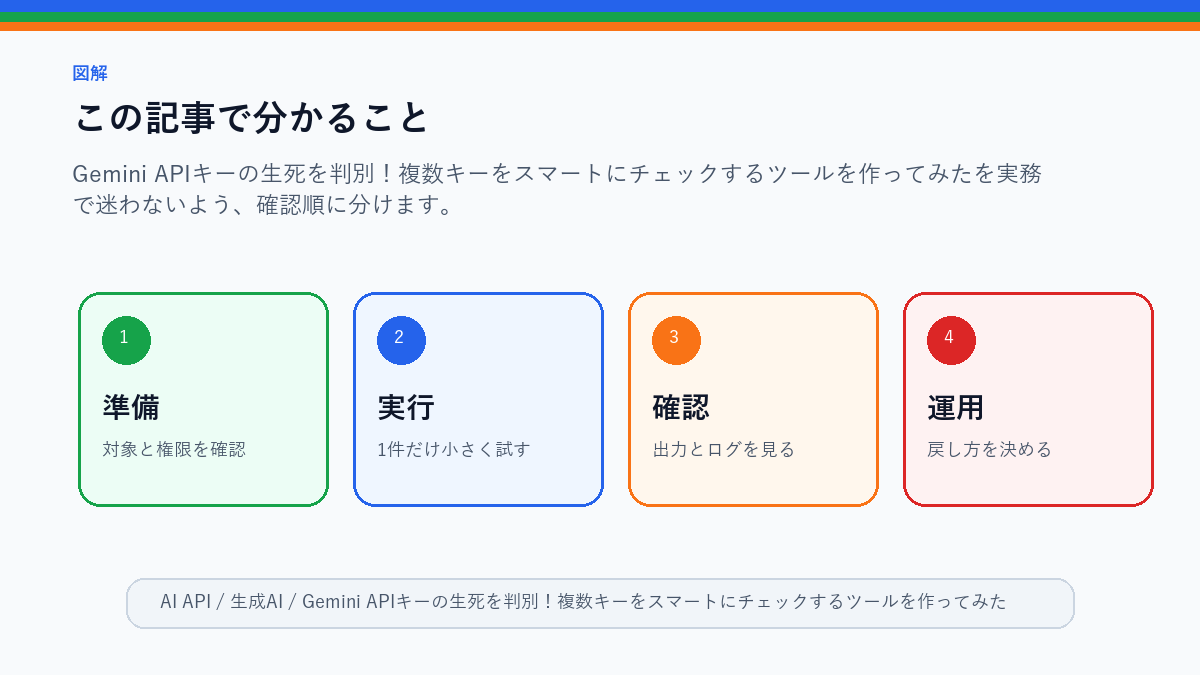 図解

この記事で分かること

Gemini APIキーの生死を判別！複数キーをスマートにチェックするツールを作ってみたを実務で迷わないよう、確認順に分けます。

1
準備
対象と権限を確認

2
実行
1件だけ小さく試す

3
確認
出力とログを見る

4
運用
戻し方を決める

AI API / 生成AI / Gemini APIキーの生死を判別！複数キーをスマートにチェックするツールを作ってみた